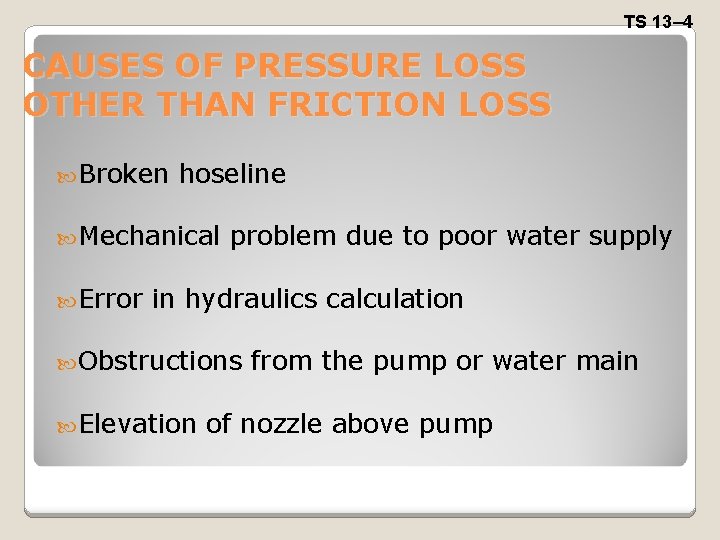 TS 13–4

CAUSES OF PRESSURE LOSS OTHER THAN FRICTION LOSS

Broken hoseline

Mechanical problem due to poor water supply

Error in hydraulics calculation

Obstructions from the pump or water main

Elevation of nozzle above pump